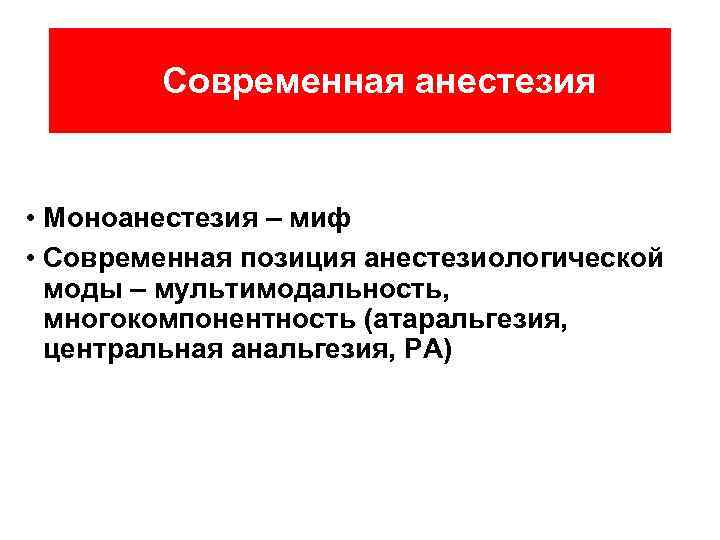 Современная анестезия

• Моноанестезия – миф
• Современная позиция анестезиологической моды – мультимодальность, многокомпонентность (атаральгезия, центральная анальгезия, РА)